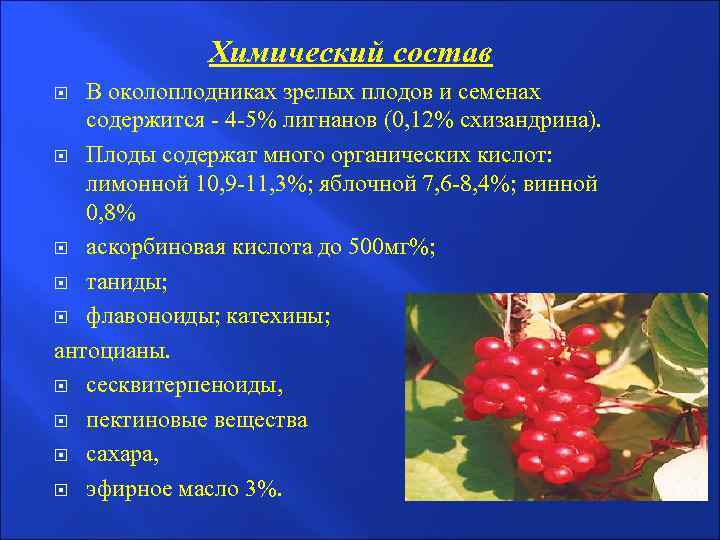 Химический состав

В околоплодниках зрелых плодов и семенах содержится - 4-5% лигнанов (0,12% схизандрина).

Плоды содержат много органических кислот: лимонной 10,9-11,3%; яблочной 7,6-8,4%; винной 0,8%

аскорбиновая кислота до 500мг%;

таниды;

флавоноиды; катехины;

антоцианы.

сесквитерпеноиды,

пектиновые вещества

сахара,

эфирное масло 3%.